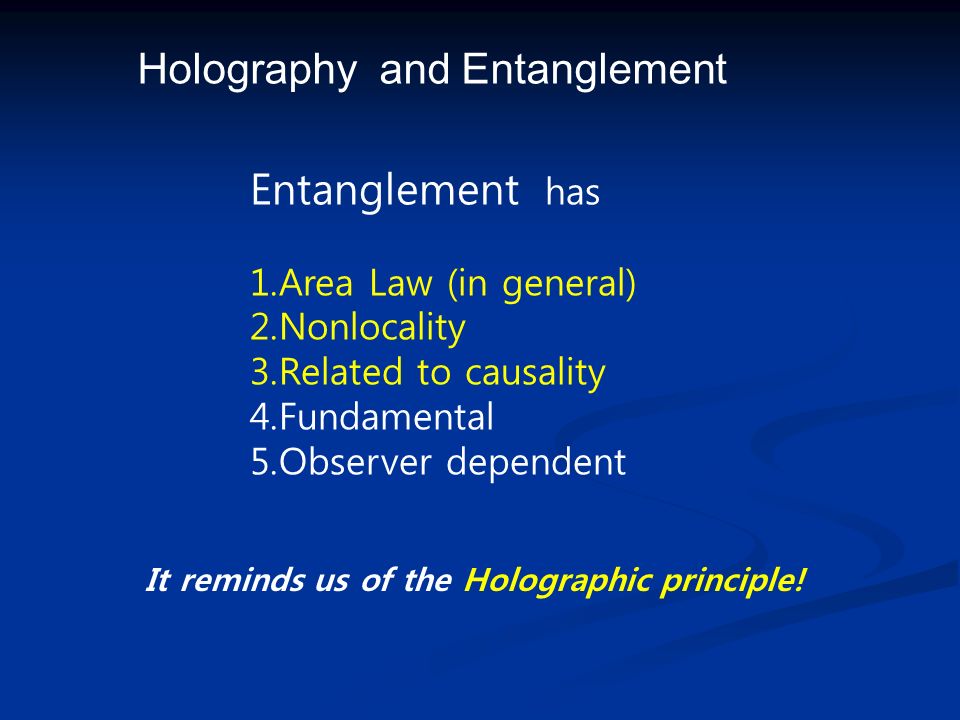 Holography and Entanglement

Entanglement has

1.Area Law (in general)
2.Nonlocality
3.Related to causality
4.Fundamental
5.Observer dependent

It reminds us of the Holographic principle!